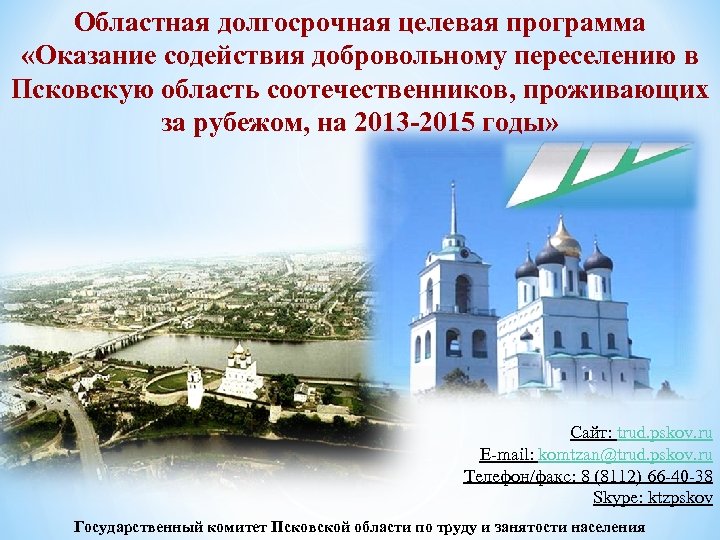 Областная долгосрочная целевая программа «Оказание содействия добровольному переселению в Псковскую область соотечественников, проживающих за рубежом, на 2013-2015 годы»

Сайт: trud.pskov.ru
E-mail: komtzan@trud.pskov.ru
Телефон/факс: 8 (8112) 66-40-38
Skype: ktzpskov

Государственный комитет Псковской области по труду и занятости населения